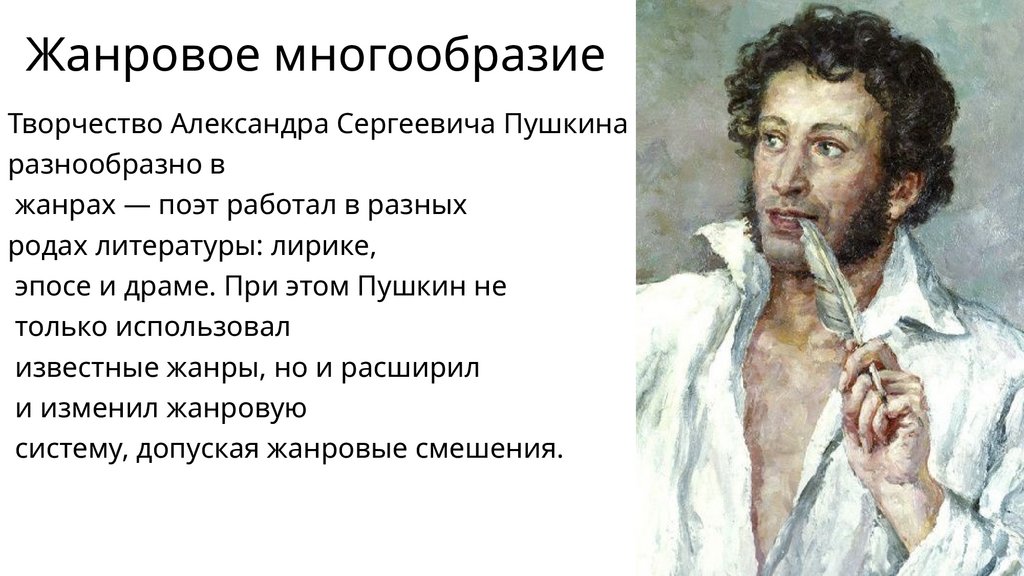 Жанровое многообразие

Творчество Александра Сергеевича Пушкина разнообразно в жанрах — поэт работал в разных родах литературы: лирике, эпосе и драме. При этом Пушкин не только использовал известные жанры, но и расширил и изменил жанровую систему, допуская жанровые смешения.